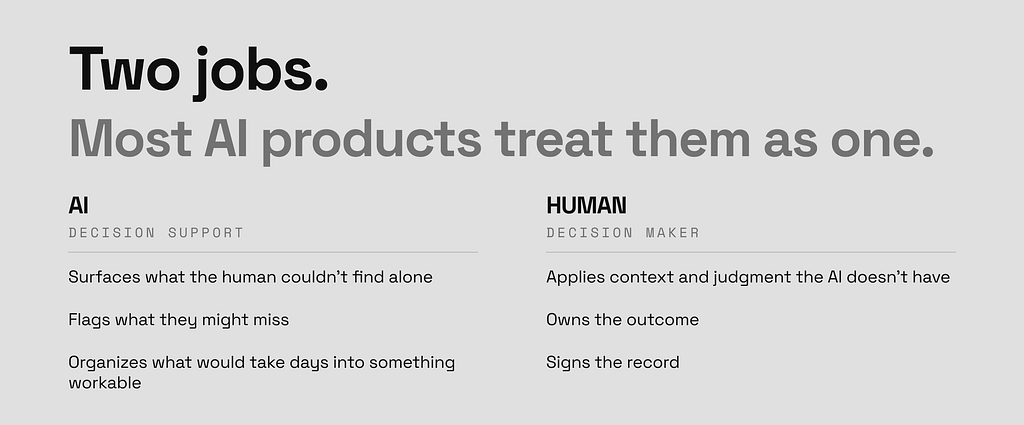 Two jobs.
Most AI products treat them as one.

AI
DECISION SUPPORT

Surfaces what the human couldn't find alone

Flags what they might miss

Organizes what would take days into something workable

HUMAN
DECISION MAKER

Applies context and judgment the AI doesn't have

Owns the outcome

Signs the record